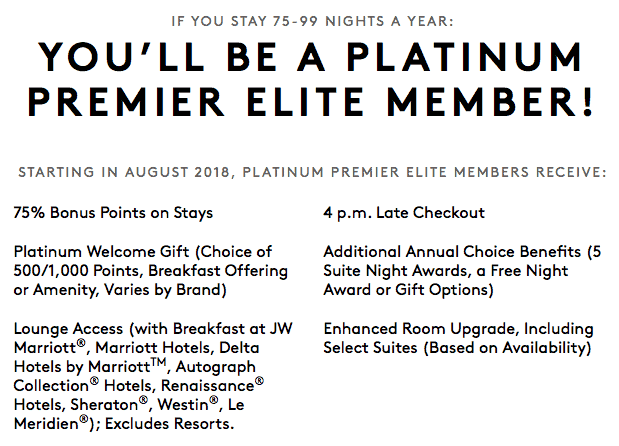 IF YOU STAY 75-99 NIGHTS A YEAR:

YOU'LL BE A PLATINUM PREMIER ELITE MEMBER!

STARTING IN AUGUST 2018, PLATINUM PREMIER ELITE MEMBERS RECEIVE:

75% Bonus Points on Stays

Platinum Welcome Gift (Choice of 500/1,000 Points, Breakfast Offering or Amenity, Varies by Brand)

Lounge Access (with Breakfast at JW Marriott®, Marriott Hotels, Delta Hotels by Marriott™, Autograph Collection® Hotels, Renaissance® Hotels, Sheraton®, Westin®, Le Meridien®); Excludes Resorts.

4 p.m. Late Checkout

Additional Annual Choice Benefits (5 Suite Night Awards, a Free Night Award or Gift Options)

Enhanced Room Upgrade, Including Select Suites (Based on Availability)